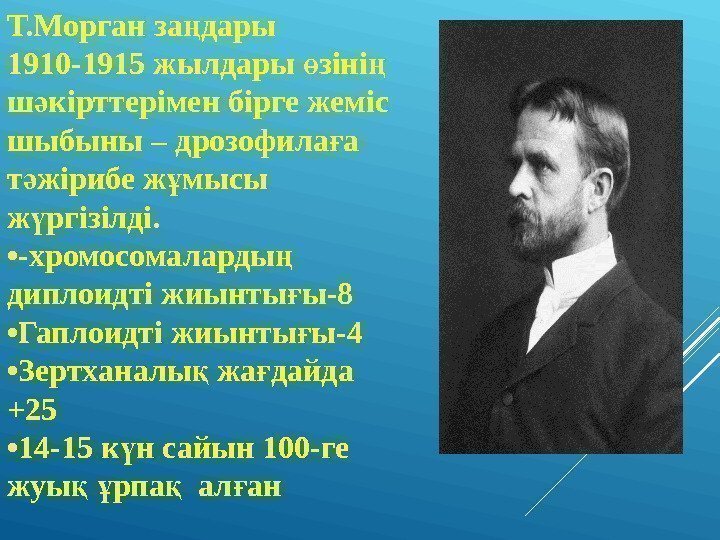 Т.Морган заңдары
1910-1915 жылдары өзінің шәкірттерімен бірге жеміс шыбыны – дрозофилаға тәжірибе жұмысы жүргізілді.

•-хромосомалардың диплоидті жиынтығы-8

•Гаплоидті жиынтығы-4

•Зертханалық жағдайда +25

•14-15 күн сайын 100-ге жуық ұрпақ алған